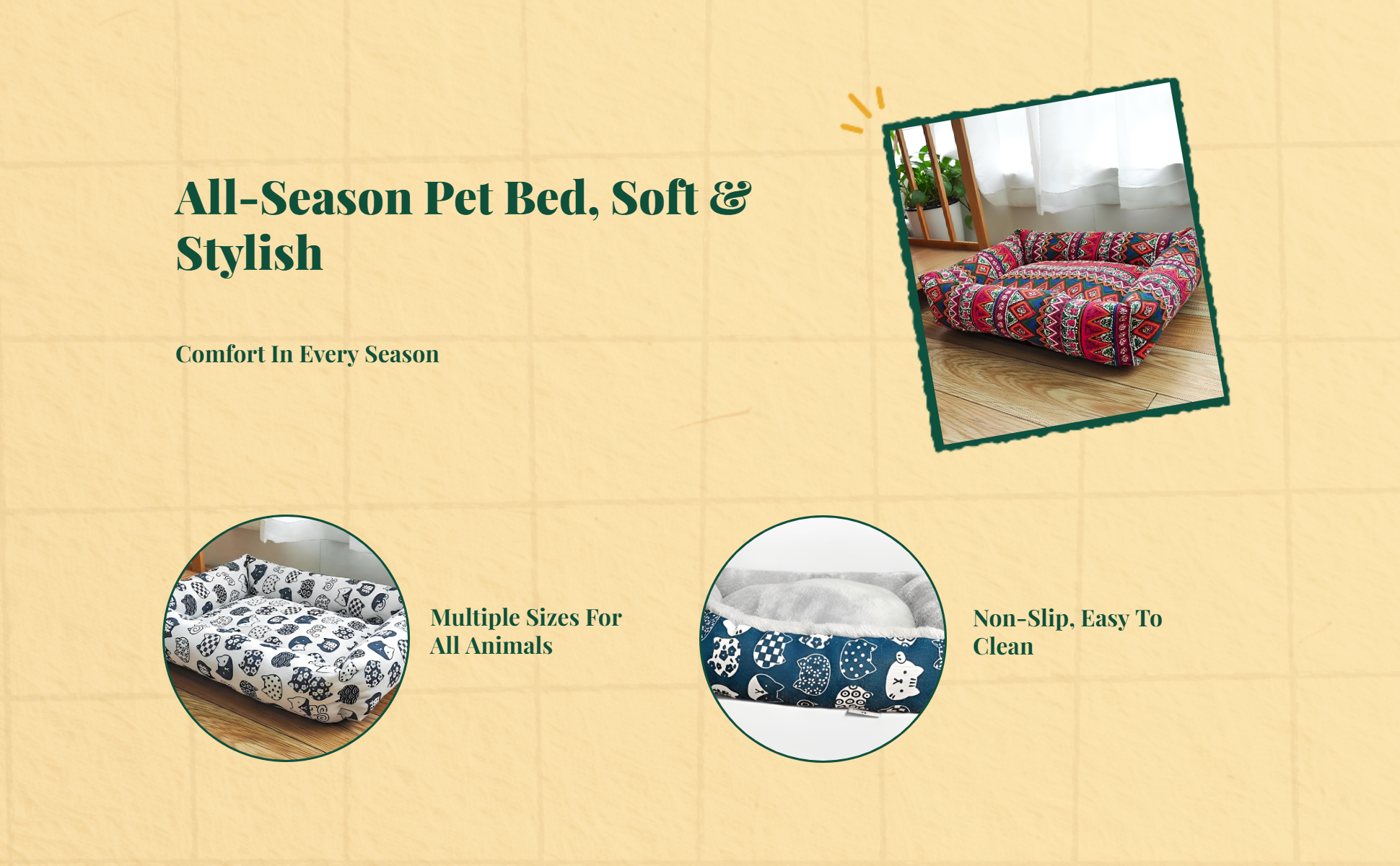 All-Season Pet Bed, Soft & Stylish

Comfort In Every Season

Multiple Sizes For All Animals

Non-Slip, Easy To Clean